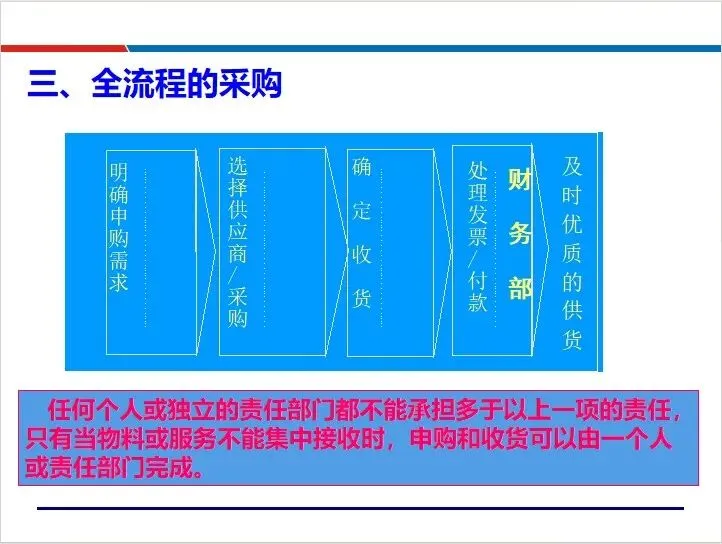 三、全流程的采购

明确申购需求

选择供应商/采购

确定收货

处理发票/付款

财务部

及时优质的供货

任何个人或独立的责任部门都不能承担多于以上一项的责任，只有当物料或服务不能集中接收时，申购和收货可以由一个人或责任部门完成。